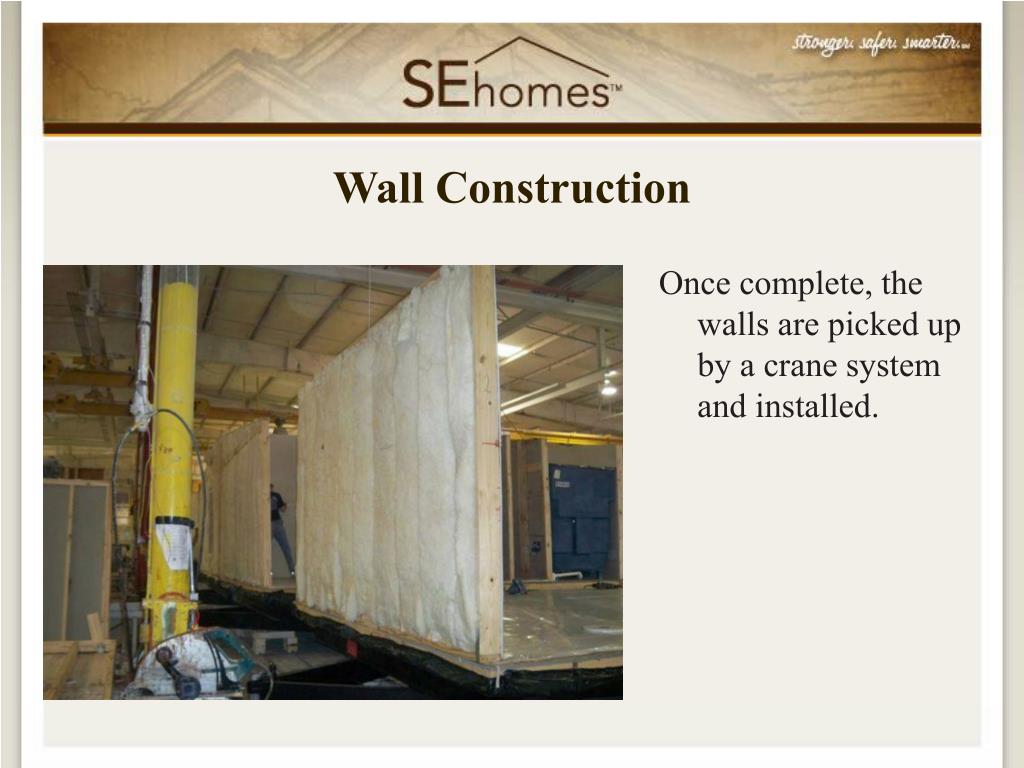 SEhomes™

stronger. safer. smarter.

Wall Construction

Once complete, the walls are picked up by a crane system and installed.